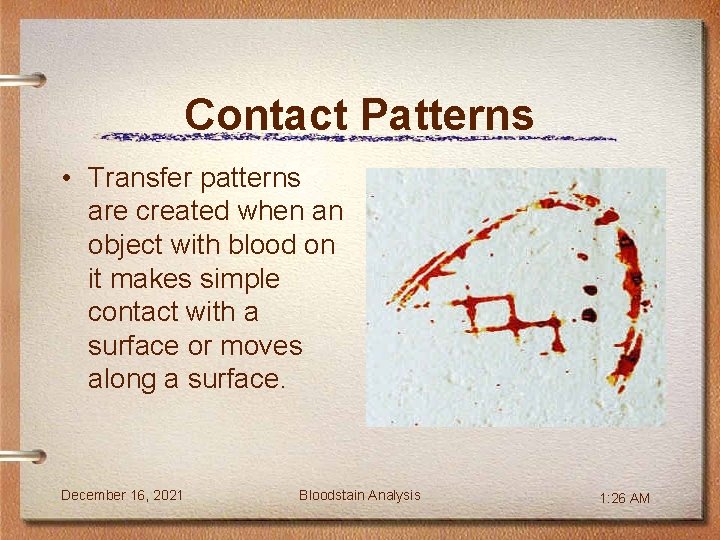 Contact Patterns

• Transfer patterns are created when an object with blood on it makes simple contact with a surface or moves along a surface.

December 16, 2021

Bloodstain Analysis

1:26 AM